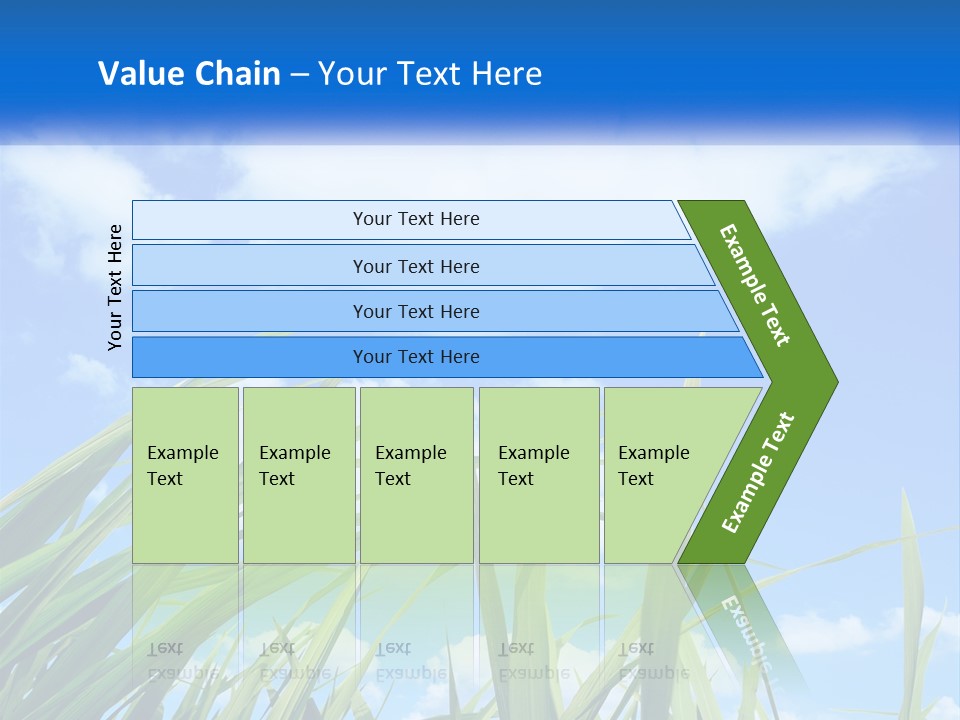 Value Chain – Your Text Here

Your Text Here

Your Text Here

Your Text Here

Your Text Here

Your Text Here

Example Text

Example Text

Example Text

Example Text

Example Text

Example Text

Example Text